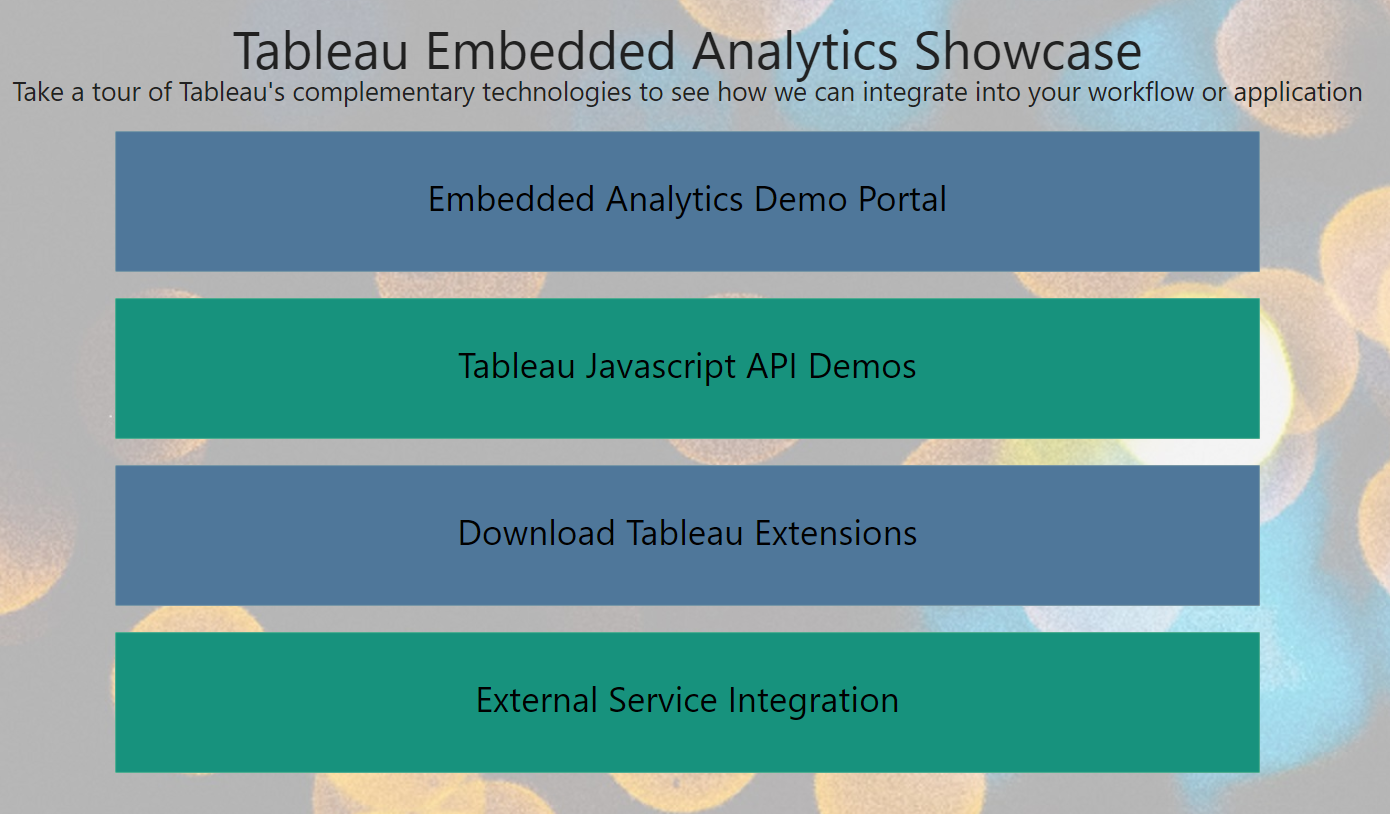 Tableau Embedded Analytics Showcase

Take a tour of Tableau's complementary technologies to see how we can integrate into your workflow or application

Embedded Analytics Demo Portal

Tableau Javascript API Demos

Download Tableau Extensions

External Service Integration